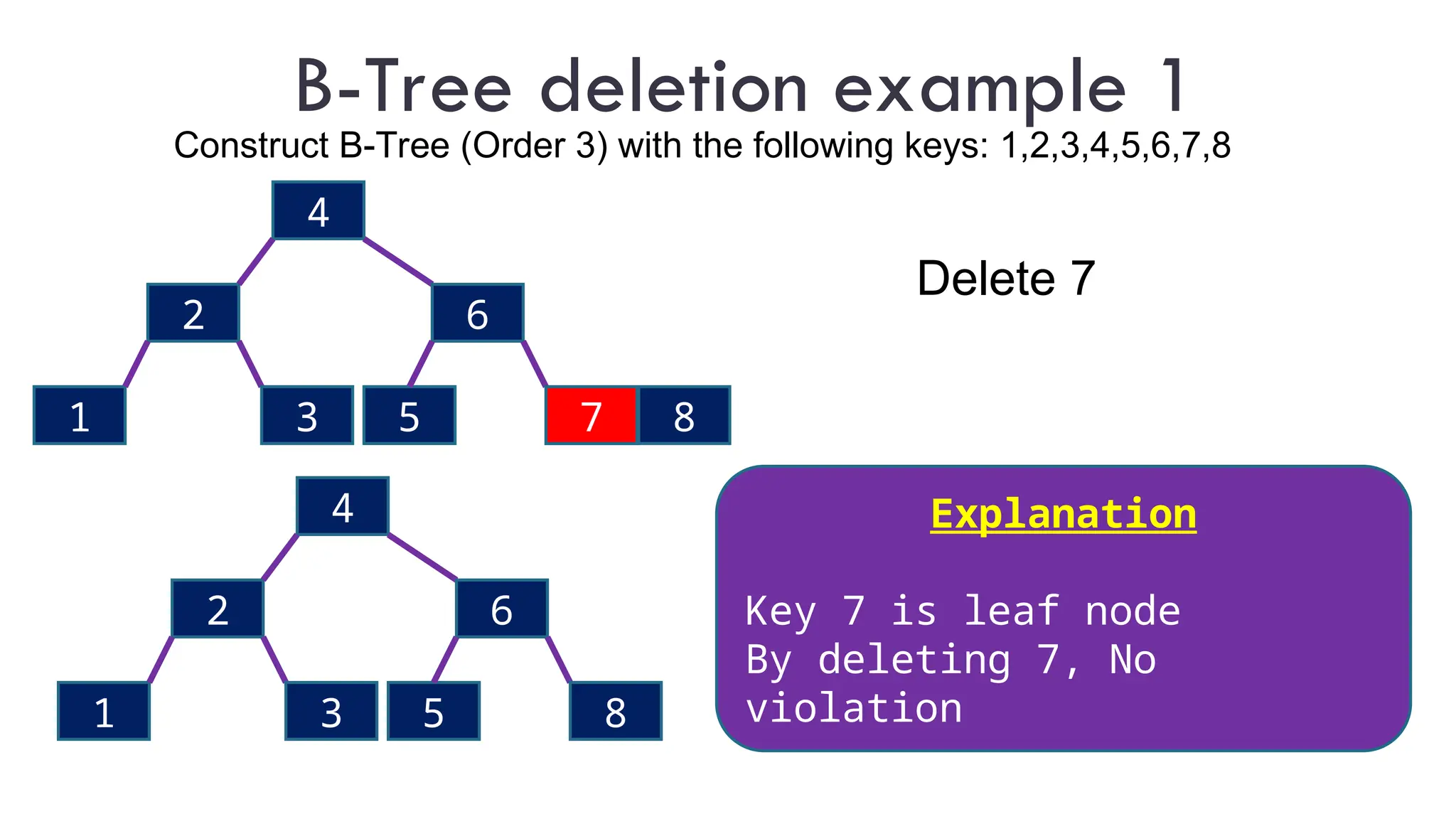 B-Tree deletion example 1

Construct B-Tree (Order 3) with the following keys: 1,2,3,4,5,6,7,8

4

2

6

1

3

5

7

8

Delete 7

4

2

6

1

3

5

8

Explanation

Key 7 is leaf node
By deleting 7, No violation